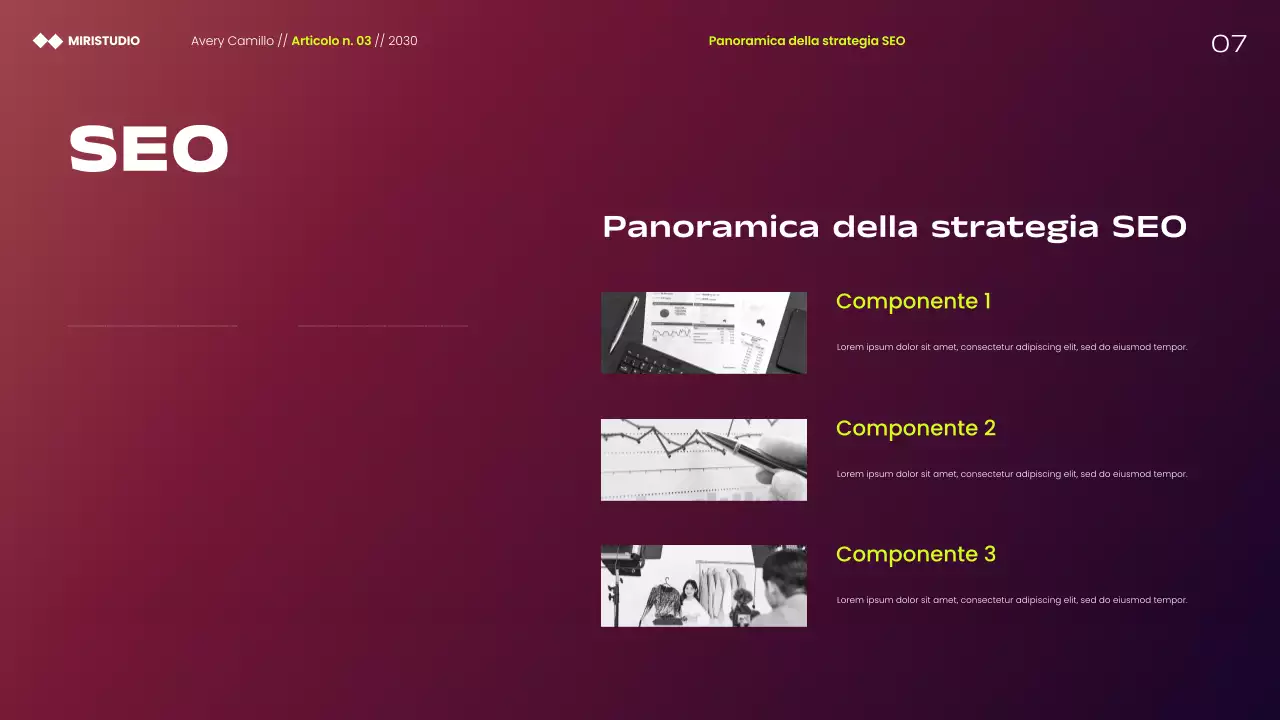 MIRISTUDIO Avery Camillo // Articolo n. 03 // 2030 Panoramica della strategia SEO 07

SEO

Panoramica della strategia SEO

Componente 1

Lorem ipsum dolor sit amet, consectetur adipiscing elit, sed do eiusmod tempor.

Componente 2

Lorem ipsum dolor sit amet, consectetur adipiscing elit, sed do eiusmod tempor.

Componente 3

Lorem ipsum dolor sit amet, consectetur adipiscing elit, sed do eiusmod tempor.